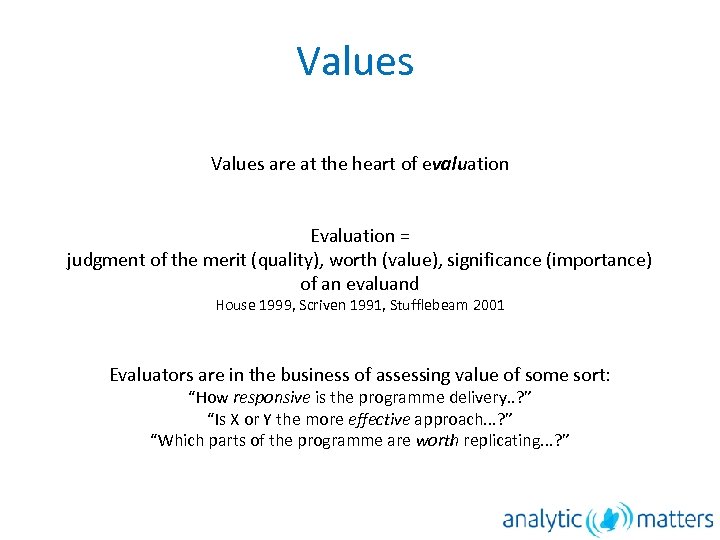 Values

Values are at the heart of evaluation

Evaluation =
judgment of the merit (quality), worth (value), significance (importance) of an evaluand
House 1999, Scriven 1991, Stufflebeam 2001

Evaluators are in the business of assessing value of some sort:
“How responsive is the programme delivery..?”
“Is X or Y the more effective approach...?”
“Which parts of the programme are worth replicating...?”

analytic matters